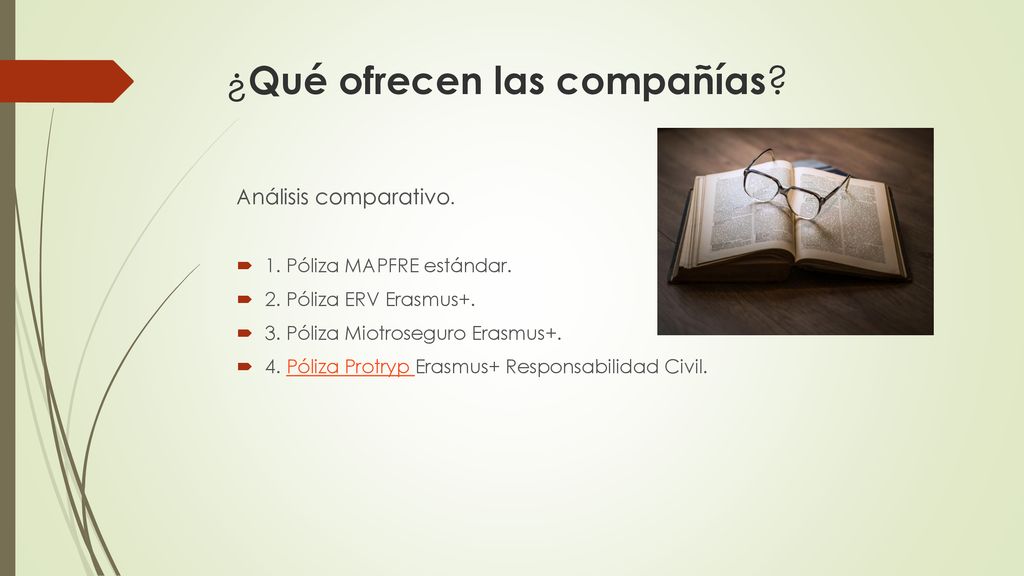 ¿Qué ofrecen las compañías?

Análisis comparativo.

1. Póliza MAPFRE estándar.
2. Póliza ERV Erasmus+.
3. Póliza Miotroseguro Erasmus+.
4. Póliza Protryp Erasmus+ Responsabilidad Civil.